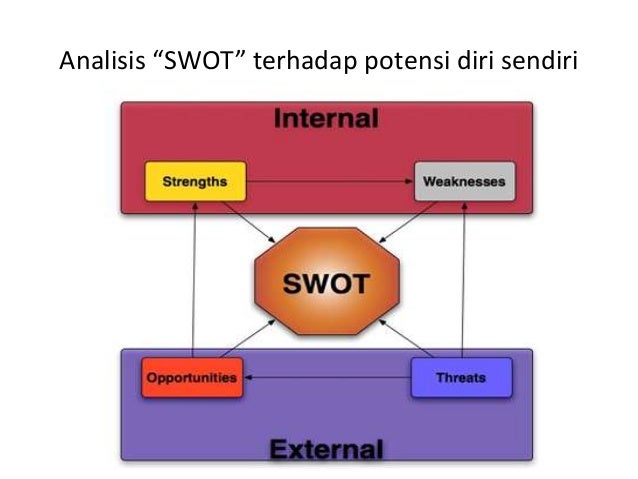 Analisis “SWOT” terhadap potensi diri sendiri

Internal

Strengths

Weaknesses

SWOT

Opportunities

Threats

External